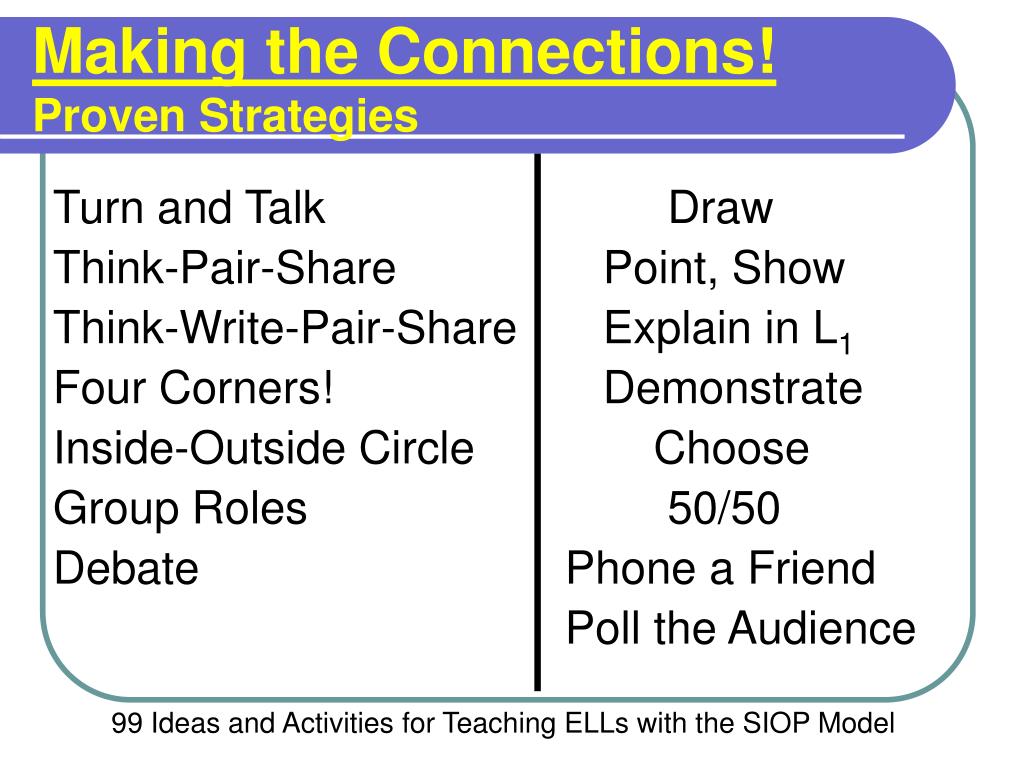 Making the Connections!
Proven Strategies

Turn and Talk
Think-Pair-Share
Think-Write-Pair-Share
Four Corners!
Inside-Outside Circle
Group Roles
Debate

Draw
Point, Show
Explain in $L_1$
Demonstrate
Choose
50/50
Phone a Friend
Poll the Audience

99 Ideas and Activities for Teaching ELLs with the SIOP Model